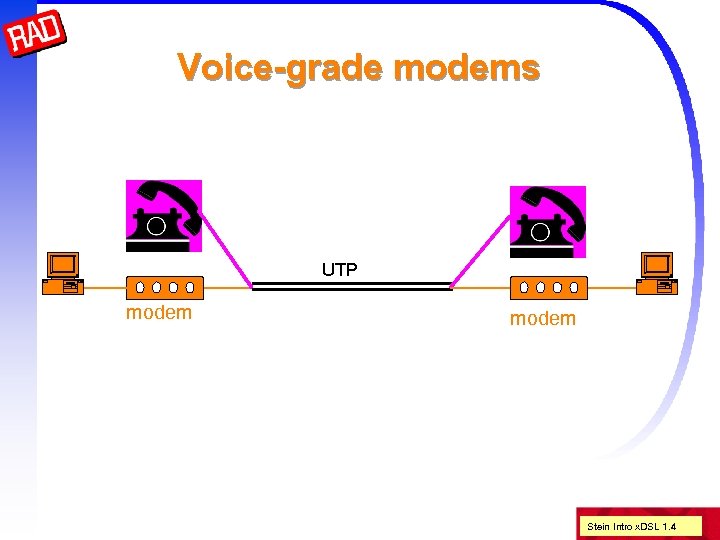 RAD

Voice-grade modems

UTP

modem

modem

Stein Intro xDSL 1.4